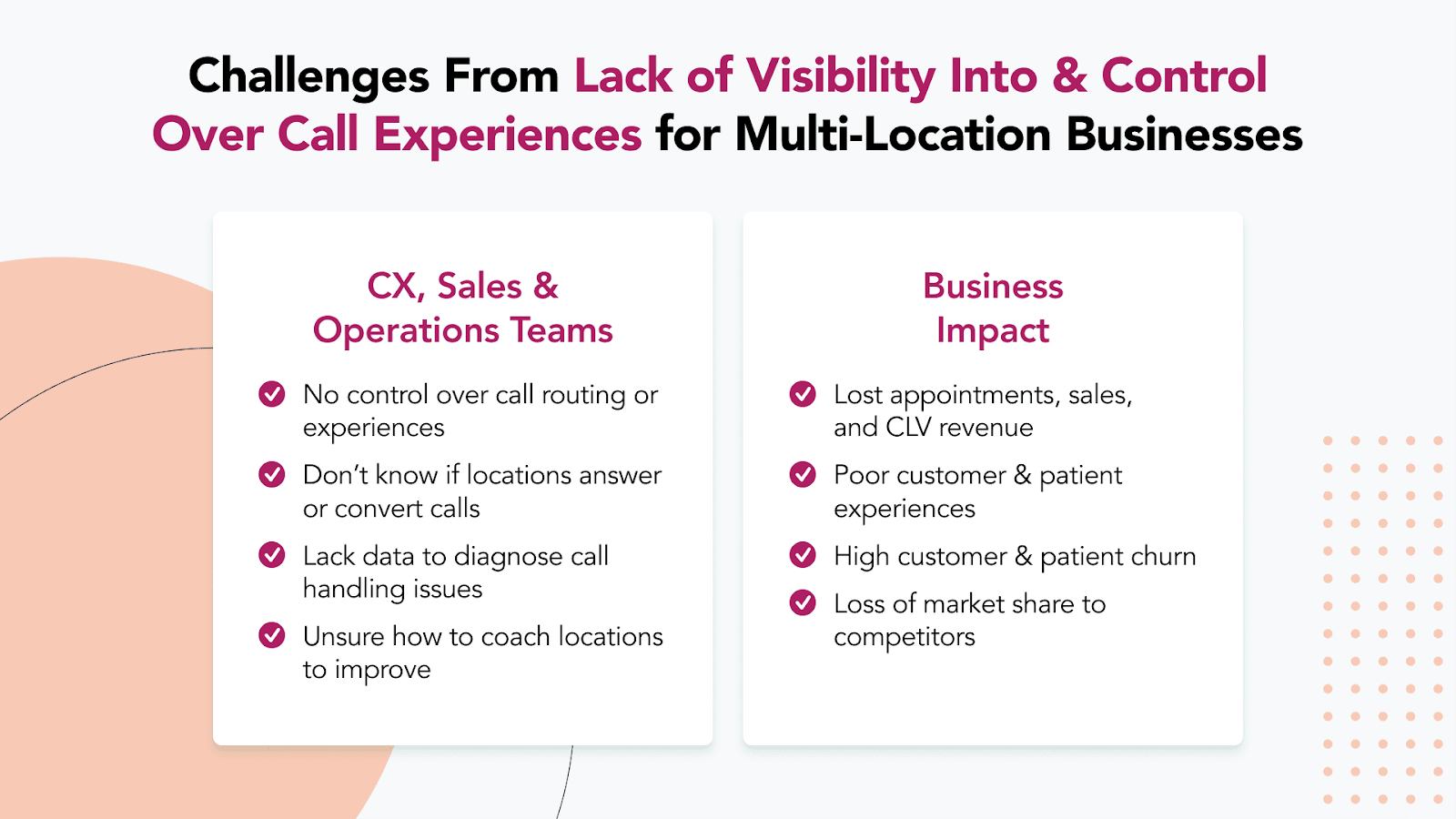 Challenges From Lack of Visibility Into & Control Over Call Experiences for Multi-Location Businesses

CX, Sales & Operations Teams

No control over call routing or experiences

Don't know if locations answer or convert calls

Lack data to diagnose call handling issues

Unsure how to coach locations to improve

Business Impact

Lost appointments, sales, and CLV revenue

Poor customer & patient experiences

High customer & patient churn

Loss of market share to competitors